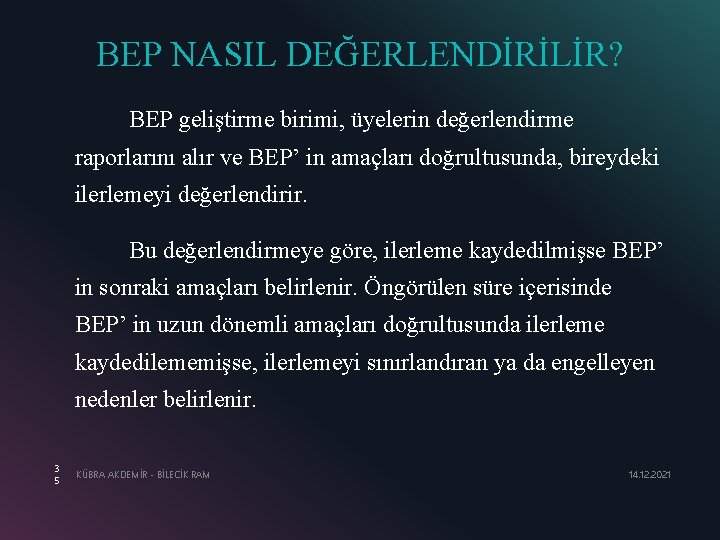 BEP NASIL DEĞERLENDİRİLİR?

BEP geliştirme birimi, üyelerin değerlendirme raporlarını alır ve BEP’ in amaçları doğrultusunda, bireydeki ilerlemeyi değerlendirir.

Bu değerlendirmeye göre, ilerleme kaydedilmişse BEP’ in sonraki amaçları belirlenir. Öngörülen süre içerisinde BEP’ in uzun dönemli amaçları doğrultusunda ilerleme kaydedilememişse, ilerlemeyi sınırlandıran ya da engelleyen nedenler belirlenir.

35

KÜBRA AKDEMİR - BİLECİK RAM

14.12.2021